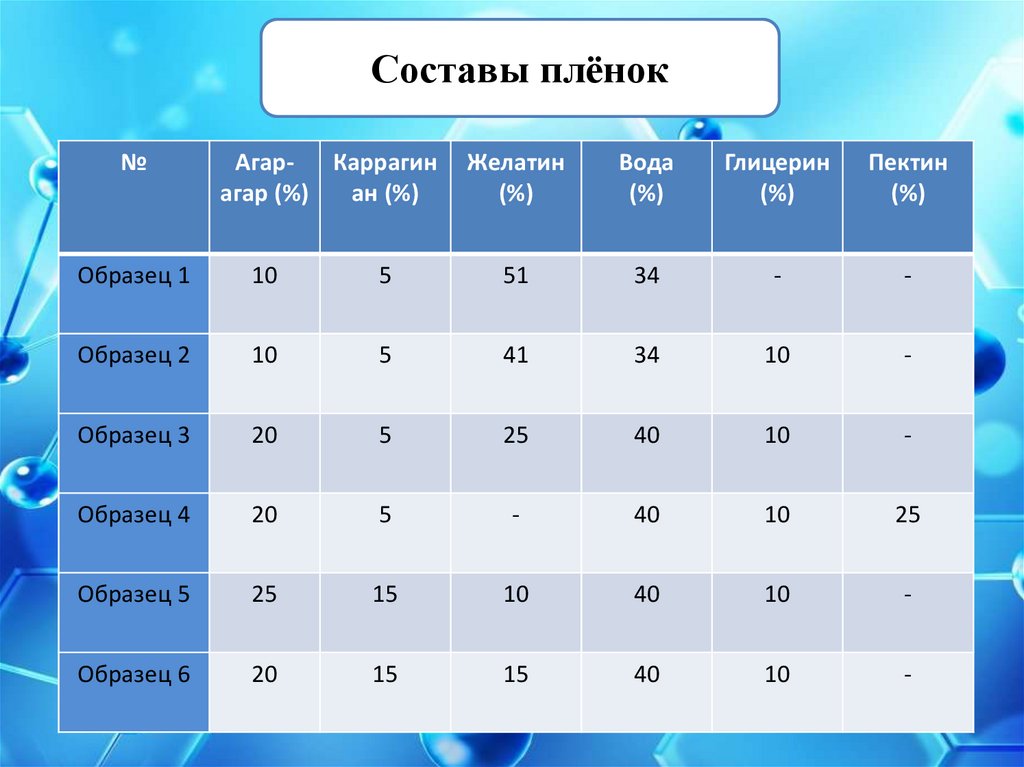 Составы плёнок

| № | Агар-агар (%) | Каррагинан (%) | Желатин (%) | Вода (%) | Глицерин (%) | Пектин (%) |
|---|---|---|---|---|---|---|
| Образец 1 | 10 | 5 | 51 | 34 | - | - |
| Образец 2 | 10 | 5 | 41 | 34 | 10 | - |
| Образец 3 | 20 | 5 | 25 | 40 | 10 | - |
| Образец 4 | 20 | 5 | - | 40 | 10 | 25 |
| Образец 5 | 25 | 15 | 10 | 40 | 10 | - |
| Образец 6 | 20 | 15 | 15 | 40 | 10 | - |